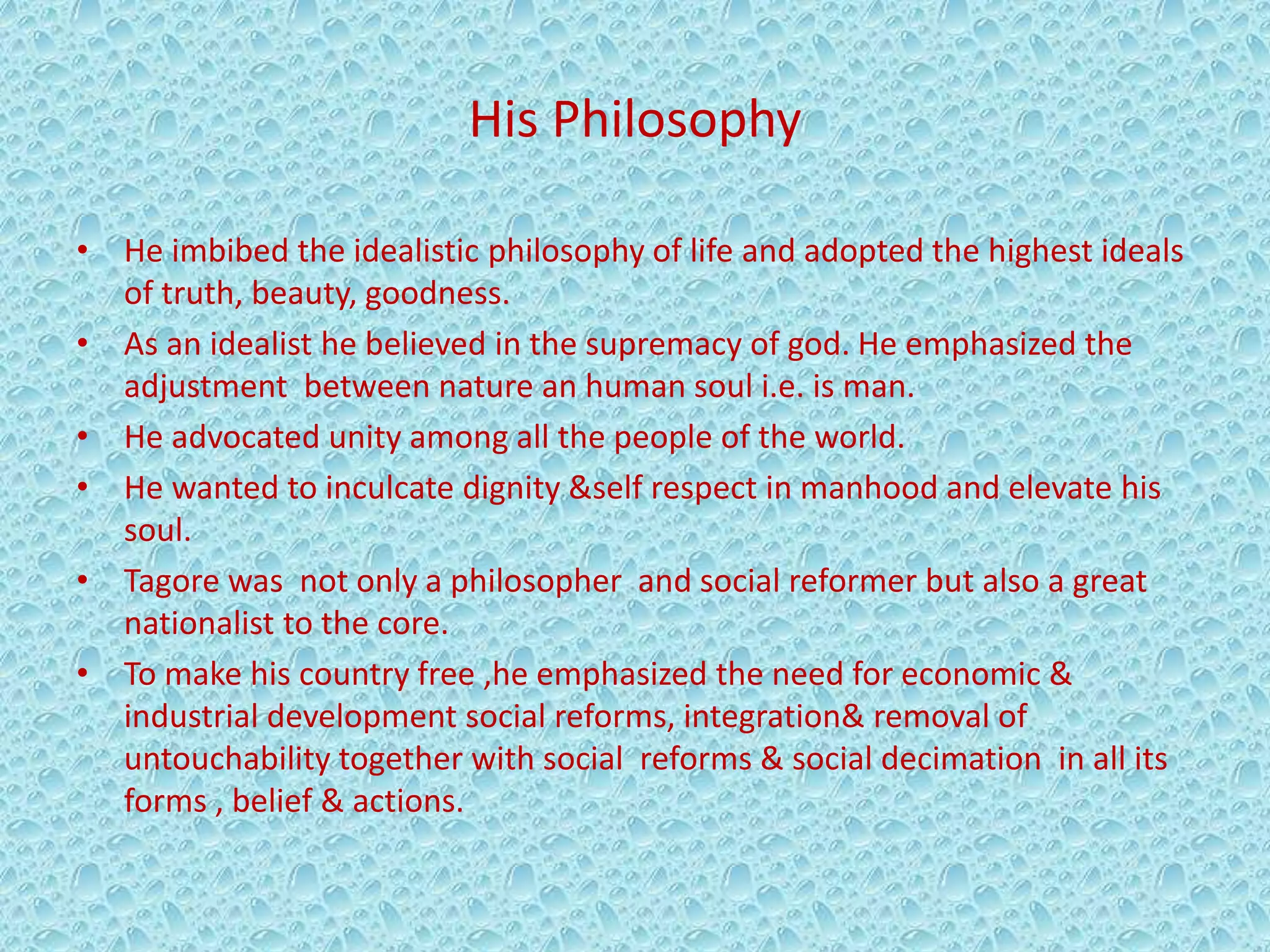 His Philosophy

• He imbibed the idealistic philosophy of life and adopted the highest ideals of truth, beauty, goodness.
• As an idealist he believed in the supremacy of god. He emphasized the adjustment between nature an human soul i.e. is man.
• He advocated unity among all the people of the world.
• He wanted to inculcate dignity &self respect in manhood and elevate his soul.
• Tagore was not only a philosopher and social reformer but also a great nationalist to the core.
• To make his country free ,he emphasized the need for economic & industrial development social reforms, integration& removal of untouchability together with social reforms & social decimation in all its forms , belief & actions.